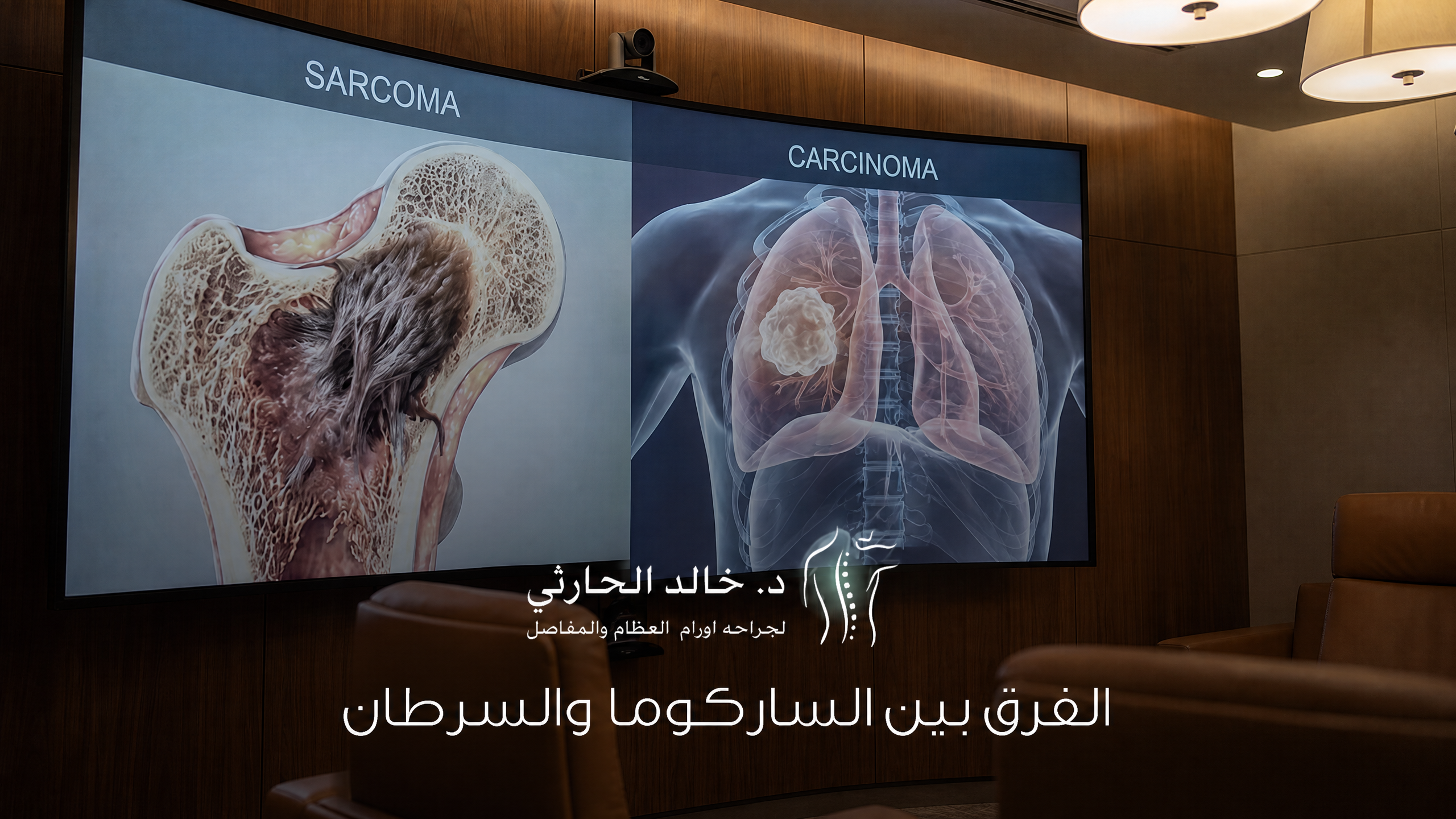 SARCOMA

CARCINOMA

د. خالد الحارثي
لجراحه اورام العظام والمفاصل

الفرق بين الساركوما والسرطان